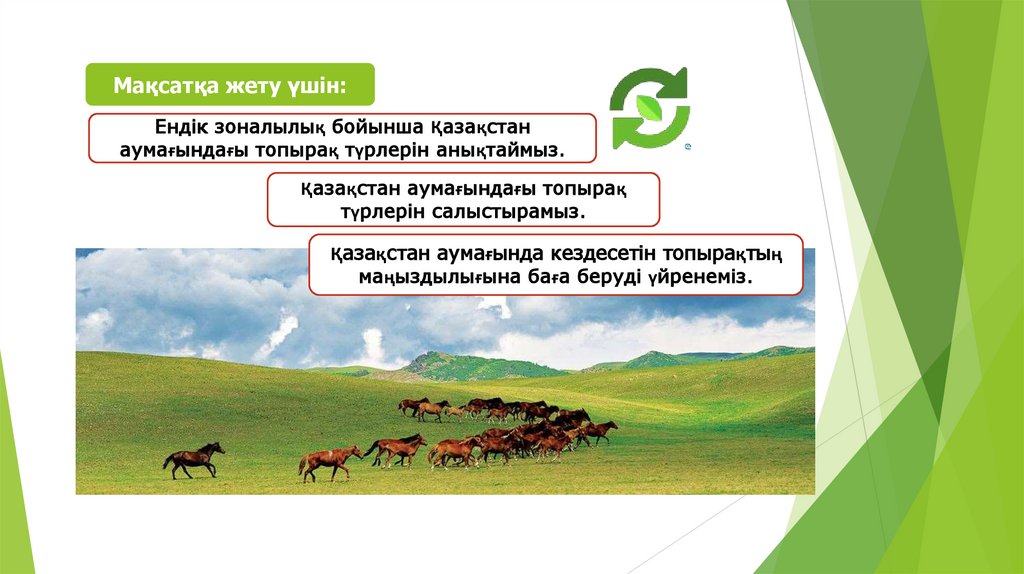 Мақсатқа жету үшін:

Ендік зоналылық бойынша қазақстан аумағындағы топырақ түрлерін анықтаймыз.

қазақстан аумағындағы топырақ түрлерін салыстырамыз.

қазақстан аумағында кездесетін топырақтың маңыздылығына баға беруді үйренеміз.